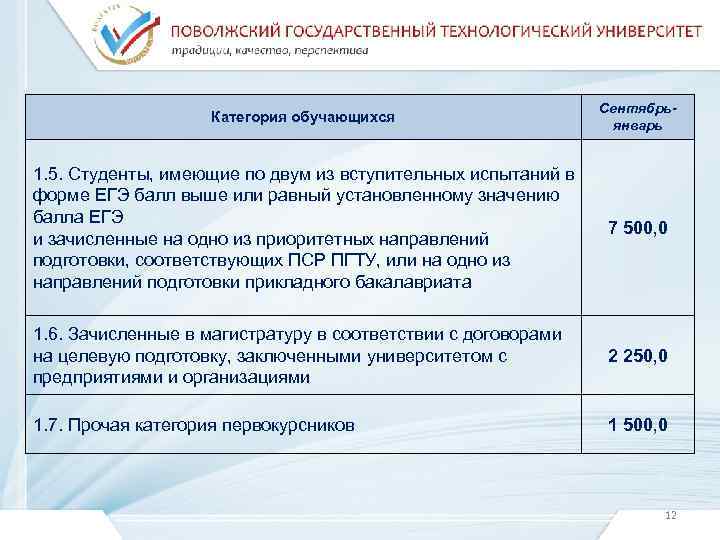 ПОВОЛЖСКИЙ ГОСУДАРСТВЕННЫЙ ТЕХНОЛОГИЧЕСКИЙ УНИВЕРСИТЕТ
традиции, качество, перспектива

| Категория обучающихся | Сентябрь-январь |
|---|---|
| 1.5. Студенты, имеющие по двум из вступительных испытаний в форме ЕГЭ балл выше или равный установленному значению балла ЕГЭ и зачисленные на одно из приоритетных направлений подготовки, соответствующих ПСР ПГТУ, или на одно из направлений подготовки прикладного бакалавриата | 7 500,0 |
| 1.6. Зачисленные в магистратуру в соответствии с договорами на целевую подготовку, заключенными университетом с предприятиями и организациями | 2 250,0 |
| 1.7. Прочая категория первокурсников | 1 500,0 |

12